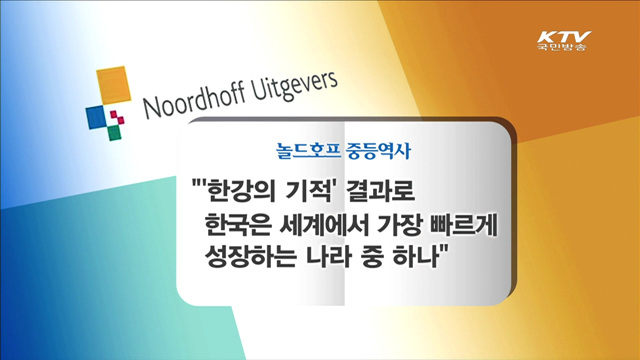 KTV
국민방송

Noordhoff Uitgevers

놀드호프 중등역사

"'한강의 기적' 결과로 한국은 세계에서 가장 빠르게 성장하는 나라 중 하나"